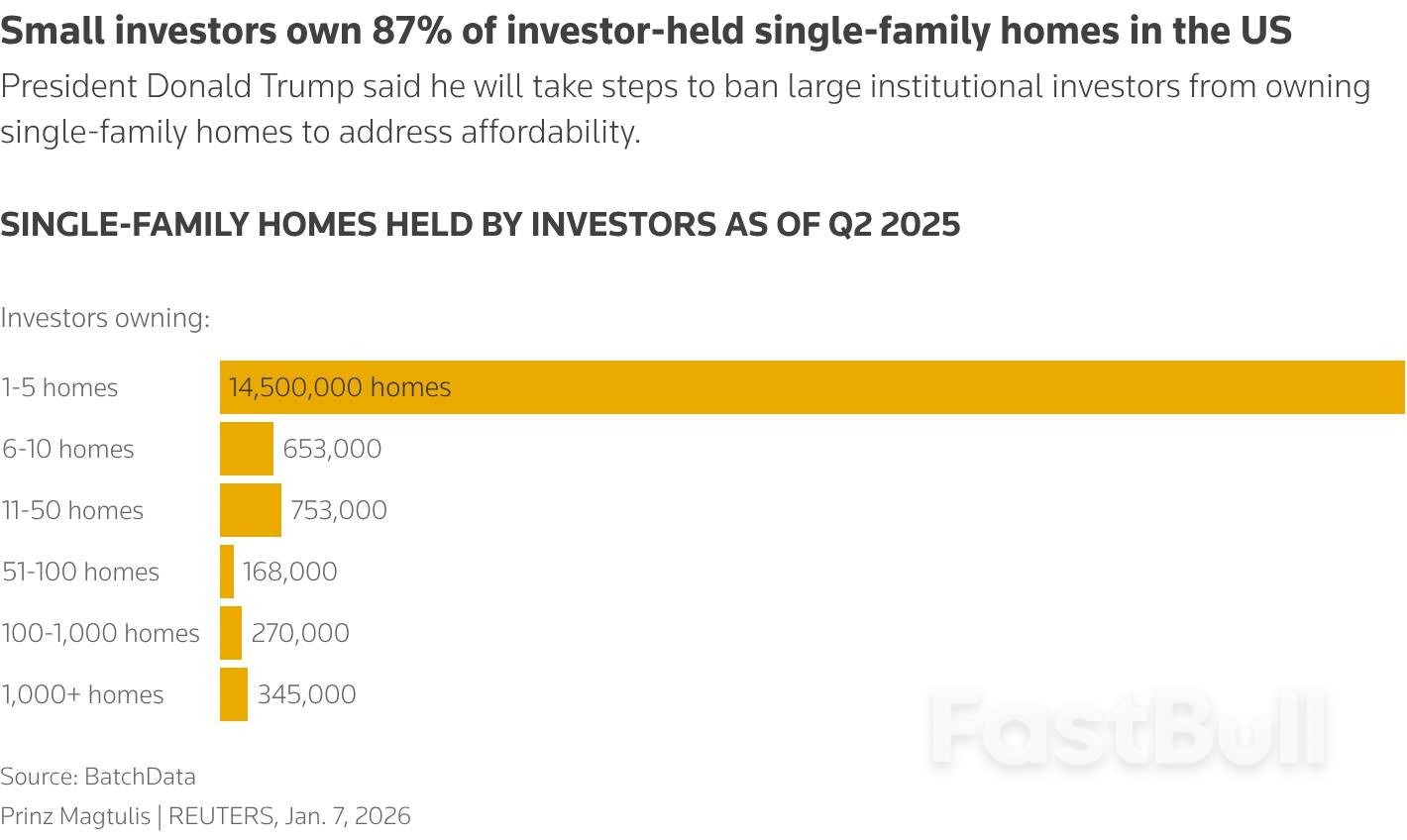 Small investors own 87% of investor-held single-family homes in the US

President Donald Trump said he will take steps to ban large institutional investors from owning single-family homes to address affordability.

SINGLE-FAMILY HOMES HELD BY INVESTORS AS OF Q2 2025

Investors owning:

1-5 homes 14,500,000 homes
6-10 homes 653,000
11-50 homes 753,000
51-100 homes 168,000
100-1,000 homes 270,000
1,000+ homes 345,000

FastBull

Source: BatchData
Prinz Magtulis | REUTERS, Jan. 7, 2026